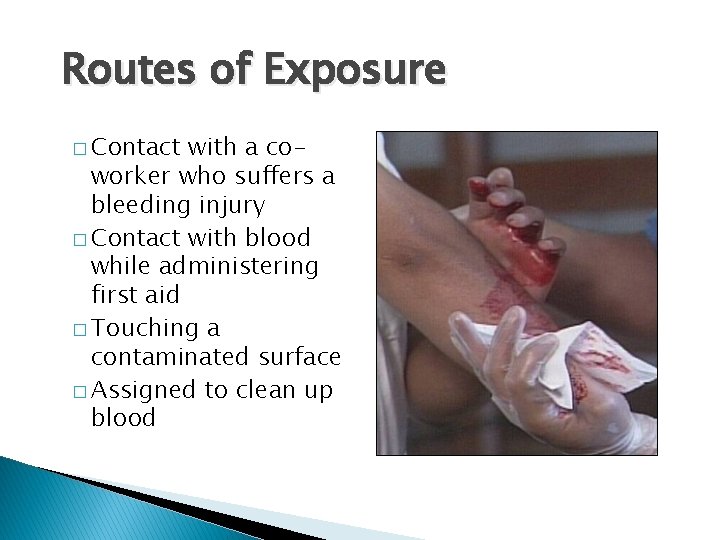 Routes of Exposure

□ Contact with a co-worker who suffers a bleeding injury
□ Contact with blood while administering first aid
□ Touching a contaminated surface
□ Assigned to clean up blood